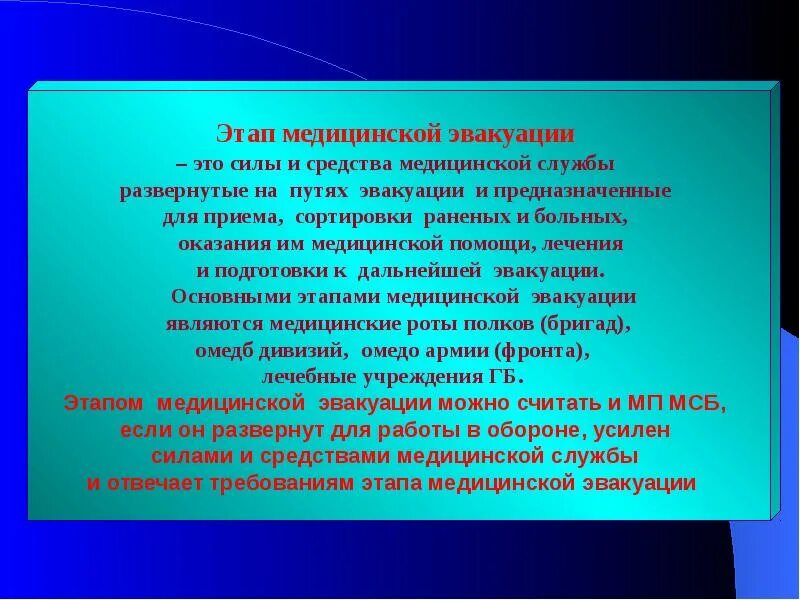 Этап медицинской эвакуации
– это силы и средства медицинской службы развернутые на путях эвакуации и предназначенные для приема, сортировки раненых и больных, оказания им медицинской помощи, лечения и подготовки к дальнейшей эвакуации.
Основными этапами медицинской эвакуации являются медицинские роты полков (бригад), омедб дивизий, омедо армии (фронта), лечебные учреждения ГБ.
Этапом медицинской эвакуации можно считать и МП МСБ, если он развернут для работы в обороне, усилен силами и средствами медицинской службы и отвечает требованиям этапа медицинской эвакуации